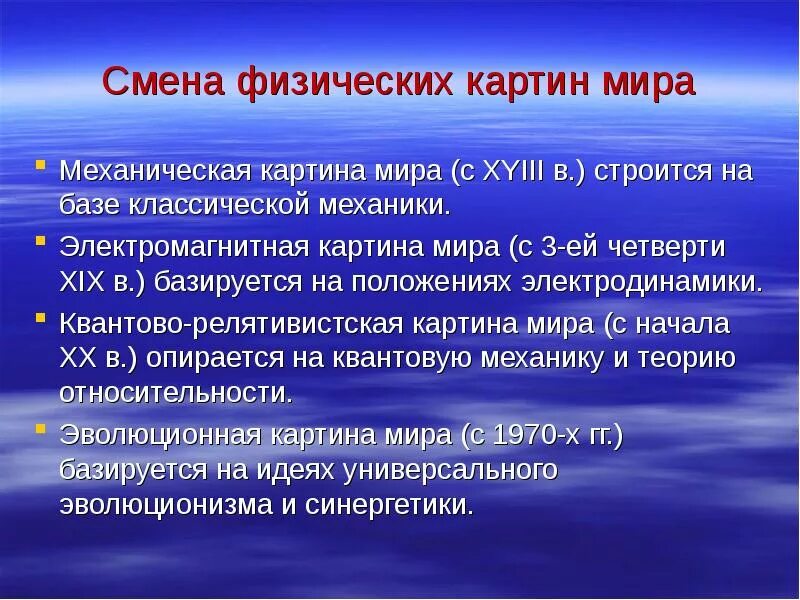 Смена физических картин мира

Механическая картина мира (с XYIII в.) строится на базе классической механики.

Электромагнитная картина мира (с 3-ей четверти XIX в.) базируется на положениях электродинамики.

Квантово-релятивистская картина мира (с начала XX в.) опирается на квантовую механику и теорию относительности.

Эволюционная картина мира (с 1970-х гг.) базируется на идеях универсального эволюционизма и синергетики.